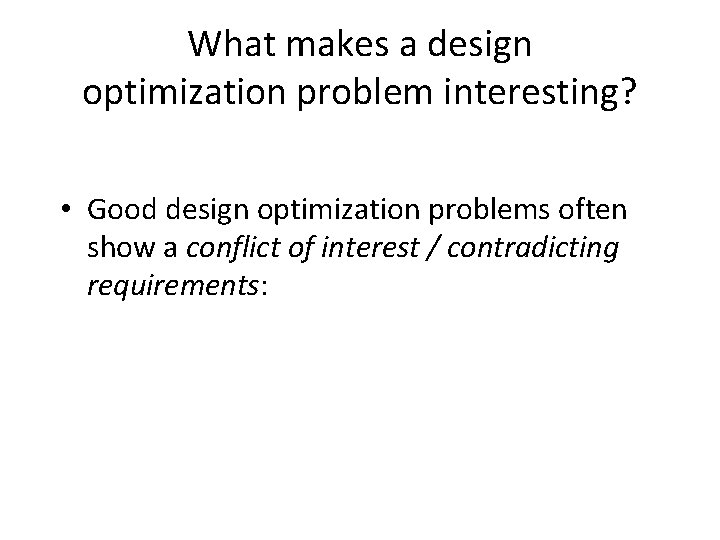 What makes a design optimization problem interesting?

• Good design optimization problems often show a conflict of interest / contradicting requirements: